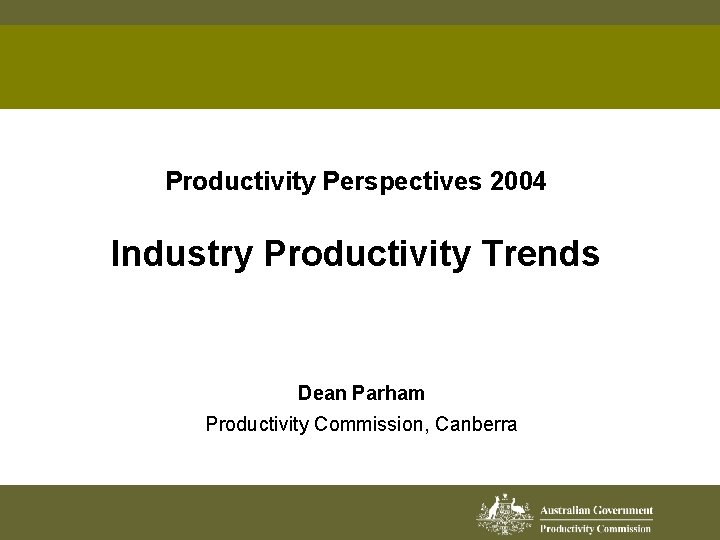 Productivity Perspectives 2004

Industry Productivity Trends

Dean Parham

Productivity Commission, Canberra

Australian Government
Productivity Commission